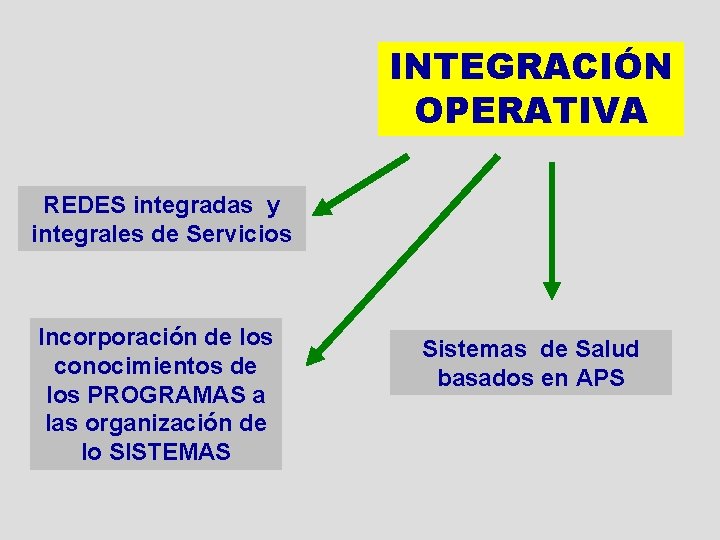 INTEGRACIÓN OPERATIVA

REDES integradas y integrales de Servicios

Incorporación de los conocimientos de los PROGRAMAS a las organización de lo SISTEMAS

Sistemas de Salud basados en APS